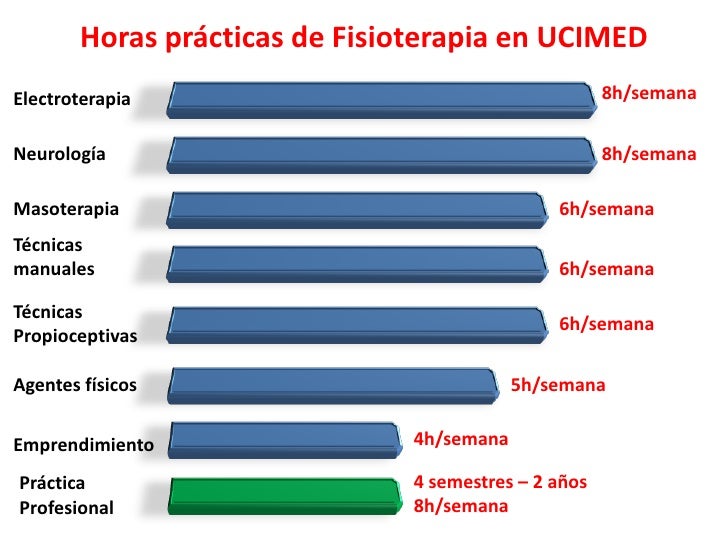 Horas prácticas de Fisioterapia en UCIMED

Electroterapia 8h/semana

Neurología 8h/semana

Masoterapia 6h/semana

Técnicas manuales 6h/semana

Técnicas Propioceptivas 6h/semana

Agentes físicos 5h/semana

Emprendimiento 4h/semana

Práctica Profesional 4 semestres – 2 años 8h/semana